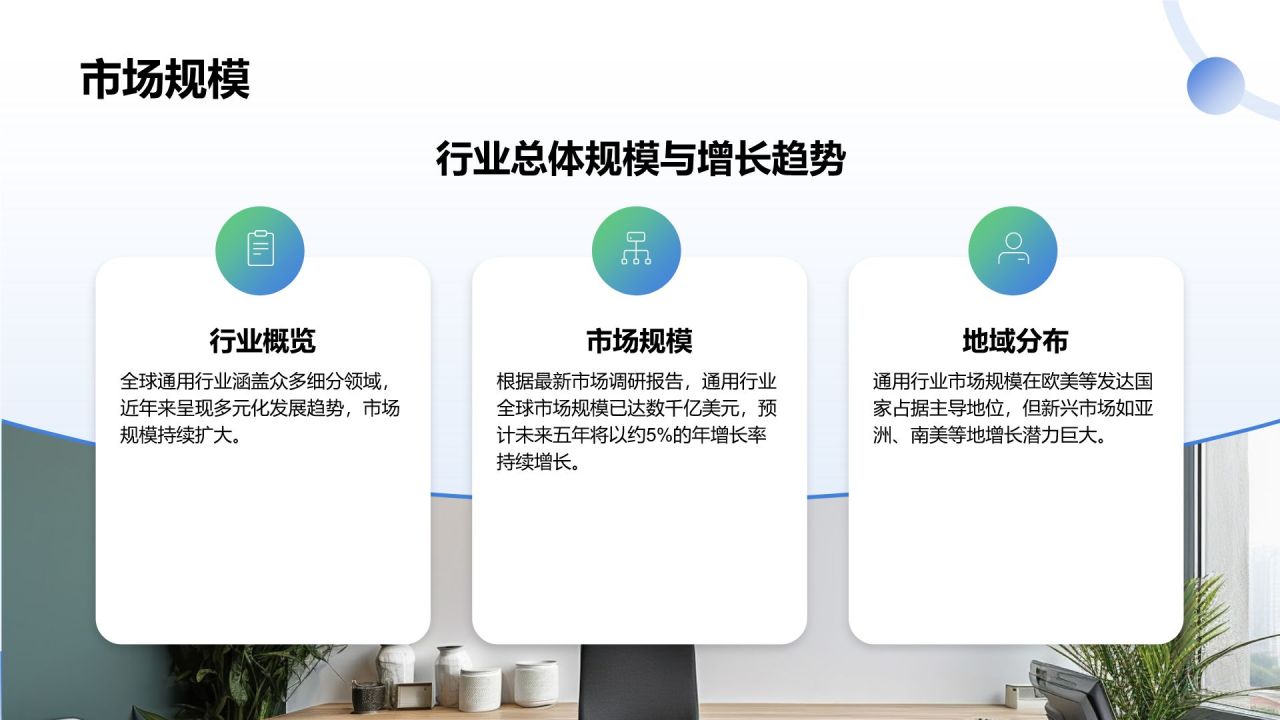 市场规模

行业总体规模与增长趋势

行业概览

全球通用行业涵盖众多细分领域，近年来呈现多元化发展趋势，市场规模持续扩大。

市场规模

根据最新市场调研报告，通用行业全球市场规模已达数千亿美元，预计未来五年将以约5%的年增长率持续增长。

地域分布

通用行业市场规模在欧美等发达国家占据主导地位，但新兴市场如亚洲、南美等地增长潜力巨大。